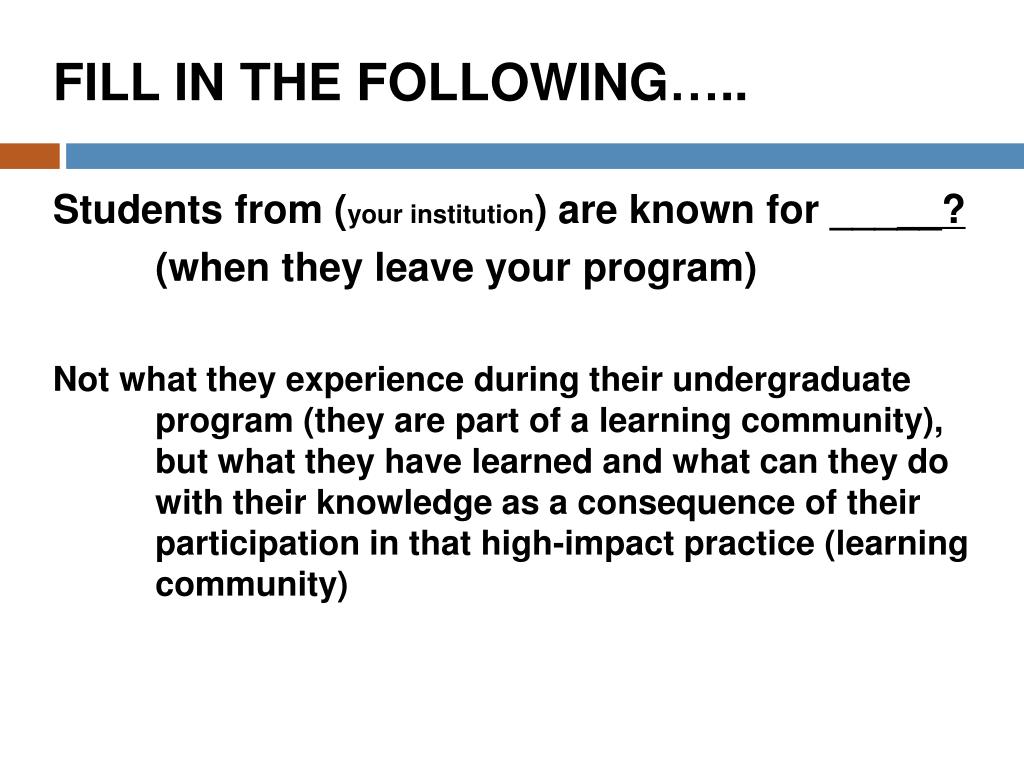 FILL IN THE FOLLOWING…..

Students from (your institution) are known for _____?
(when they leave your program)

Not what they experience during their undergraduate program (they are part of a learning community), but what they have learned and what can they do with their knowledge as a consequence of their participation in that high-impact practice (learning community)